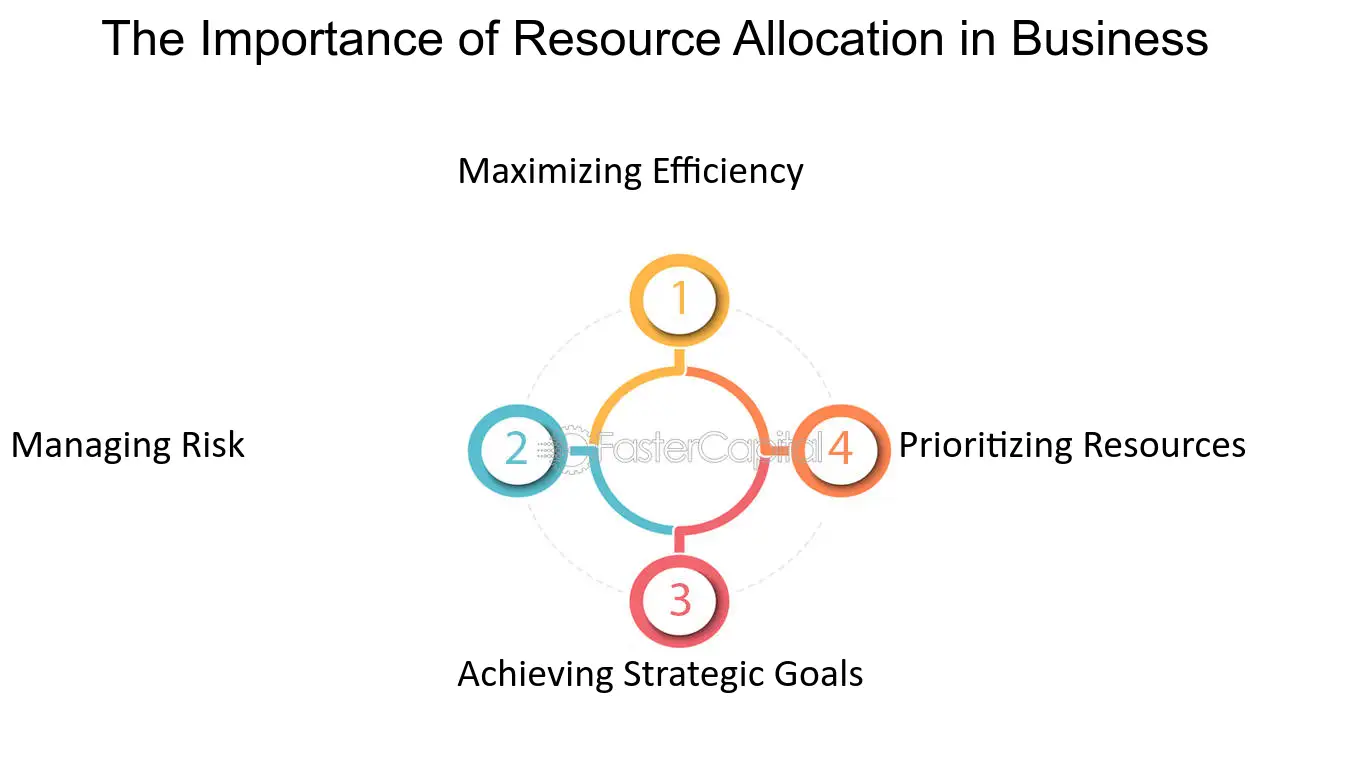 The Importance of Resource Allocation in Business

Maximizing Efficiency

1

Managing Risk

2

FasterCapital

4

Prioritizing Resources

3

Achieving Strategic Goals